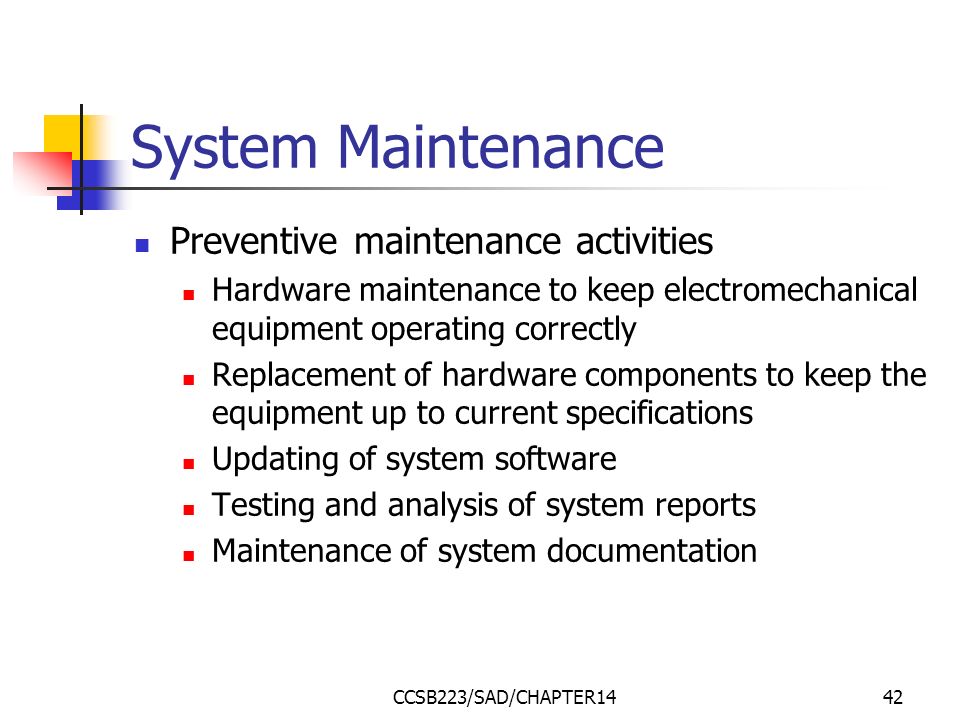 System Maintenance

- Preventive maintenance activities
  - Hardware maintenance to keep electromechanical equipment operating correctly
  - Replacement of hardware components to keep the equipment up to current specifications
  - Updating of system software
  - Testing and analysis of system reports
  - Maintenance of system documentation

CCSB223/SAD/CHAPTER14

42